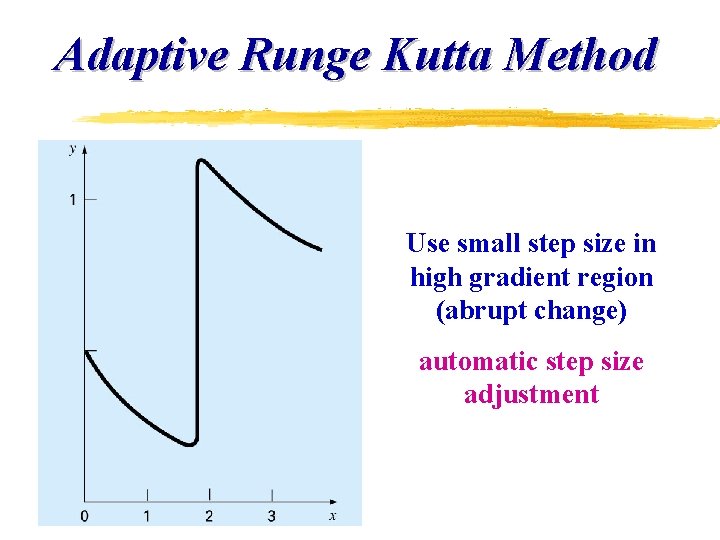 Adaptive Runge Kutta Method

y
1
0
1
2
3
x

Use small step size in high gradient region (abrupt change)

automatic step size adjustment